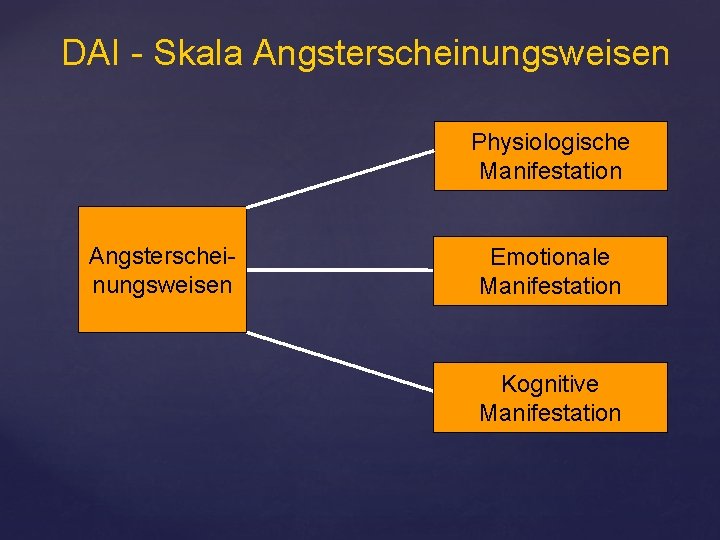 DAI - Skala Angsterscheinungsweisen

Angsterscheinungsweisen

Physiologische Manifestation

Emotionale Manifestation

Kognitive Manifestation